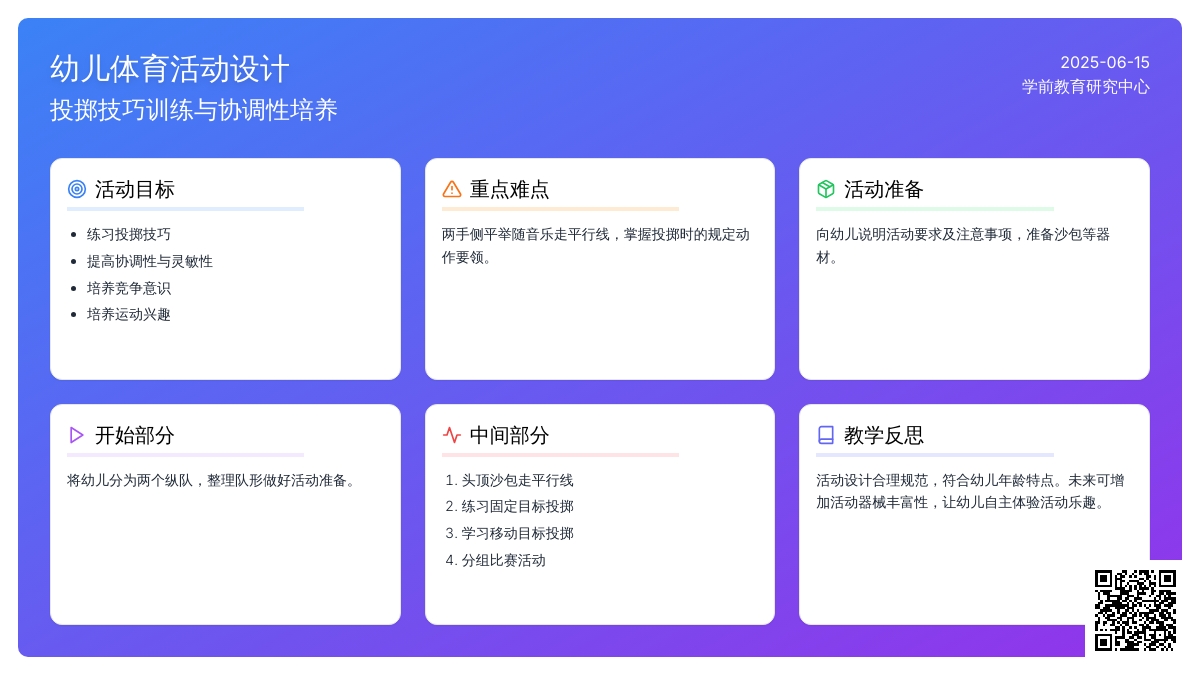 幼儿体育活动设计
投掷技巧训练与协调性培养

2025-06-15
学前教育研究中心

活动目标

- 练习投掷技巧
- 提高协调性与灵敏性
- 培养竞争意识
- 培养运动兴趣

重点难点

两手侧平举随音乐走平行线，掌握投掷时的规定动作要领。

活动准备

向幼儿说明活动要求及注意事项，准备沙包等器材。

开始部分

将幼儿分为两个纵队，整理队形做好活动准备。

中间部分

1. 头顶沙包走平行线
2. 练习固定目标投掷
3. 学习移动目标投掷
4. 分组比赛活动

教学反思

活动设计合理规范，符合幼儿年龄特点。未来可增加活动器械丰富性，让幼儿自主体验活动乐趣。